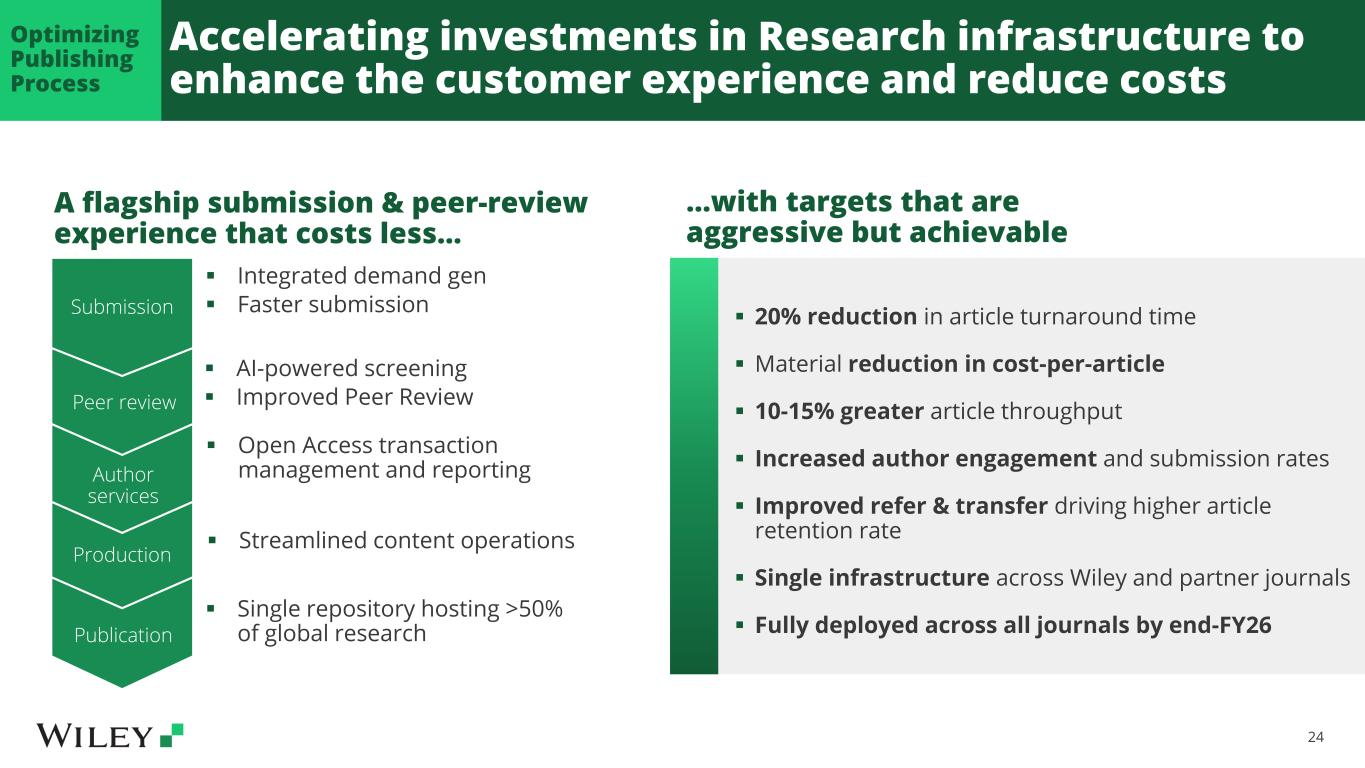 Optimizing Publishing Process

Accelerating investments in Research infrastructure to enhance the customer experience and reduce costs

A flagship submission & peer-review experience that costs less…

Submission

• Integrated demand gen
• Faster submission

Peer review

• AI-powered screening
• Improved Peer Review

Author services

• Open Access transaction management and reporting

Production

• Streamlined content operations

Publication

• Single repository hosting >50% of global research

…with targets that are aggressive but achievable

• 20% reduction in article turnaround time
• Material reduction in cost-per-article
• 10-15% greater article throughput
• Increased author engagement and submission rates
• Improved refer & transfer driving higher article retention rate
• Single infrastructure across Wiley and partner journals
• Fully deployed across all journals by end-FY26

WILEY

24